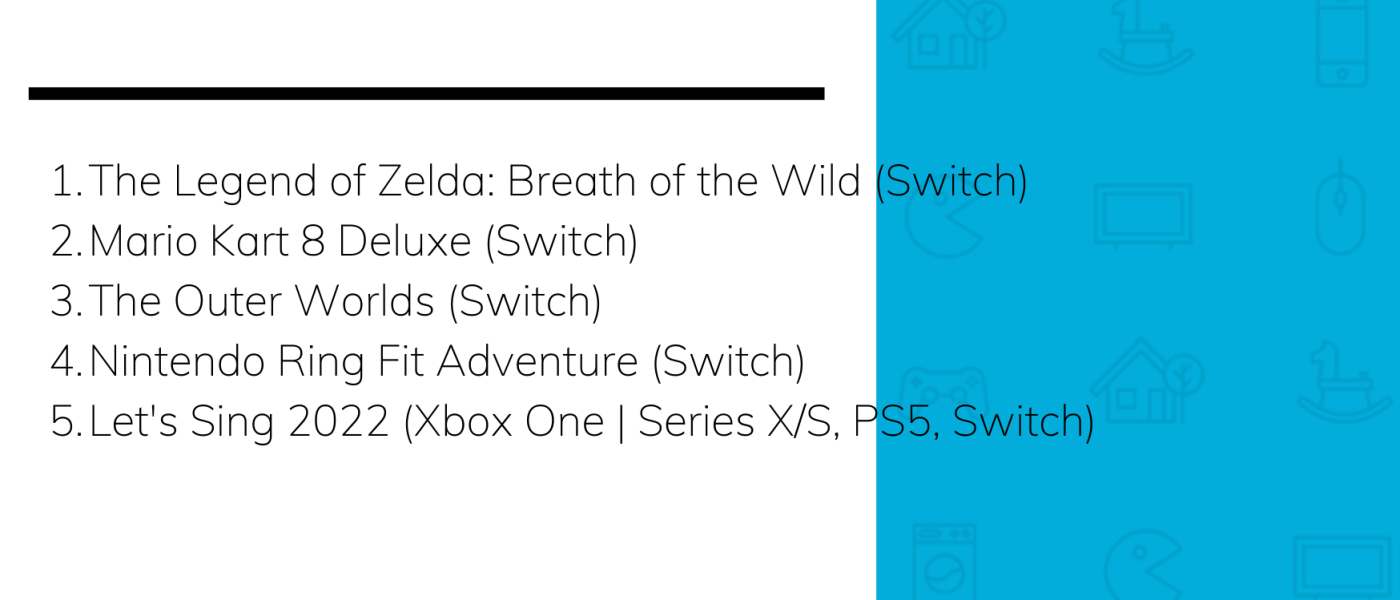 1. The Legend of Zelda: Breath of the Wild (Switch)
2. Mario Kart 8 Deluxe (Switch)
3. The Outer Worlds (Switch)
4. Nintendo Ring Fit Adventure (Switch)
5. Let's Sing 2022 (Xbox One | Series X/S, PS5, Switch)